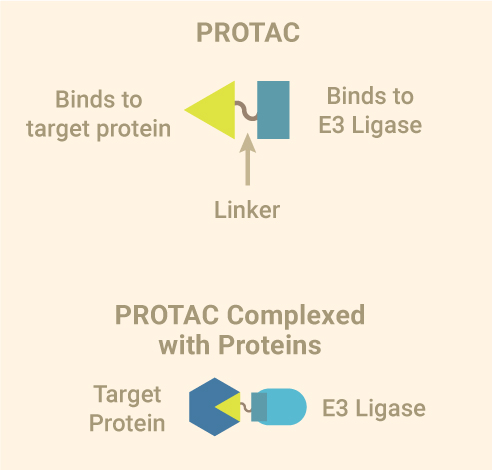 PROTAC

Binds to target protein

Binds to E3 Ligase

Linker

PROTAC Complexed with Proteins

Target Protein

E3 Ligase